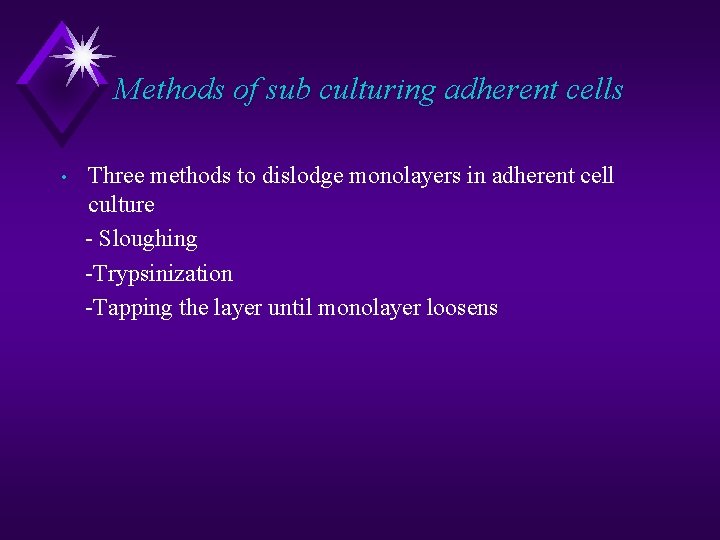 Methods of sub culturing adherent cells

• Three methods to dislodge monolayers in adherent cell culture

- Sloughing

-Trypsinization

-Tapping the layer until monolayer loosens